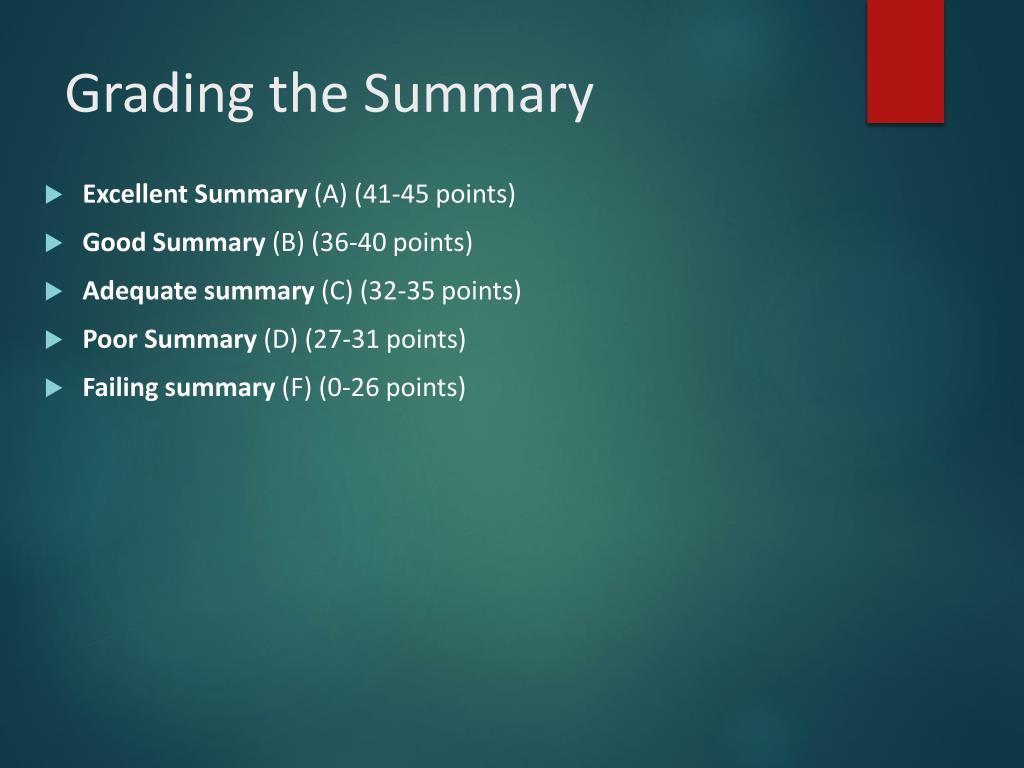 Grading the Summary

Excellent Summary (A) (41-45 points)

Good Summary (B) (36-40 points)

Adequate summary (C) (32-35 points)

Poor Summary (D) (27-31 points)

Failing summary (F) (0-26 points)